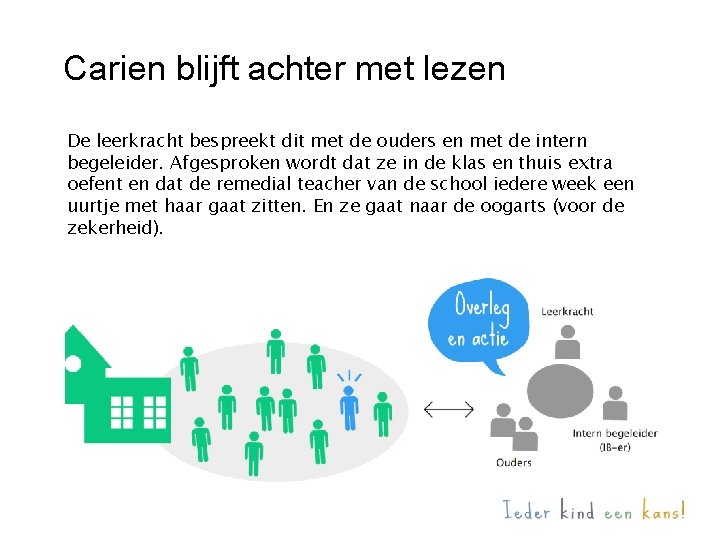 Carien blijft achter met lezen

De leerkracht bespreekt dit met de ouders en met de intern begeleider. Afgesproken wordt dat ze in de klas en thuis extra oefent en dat de remedial teacher van de school iedere week een uurtje met haar gaat zitten. En ze gaat naar de oogarts (voor de zekerheid).

Overleg en actie

Leerkracht

Intern begeleider (IB-er)

Ouders

Ieder kind een kans!